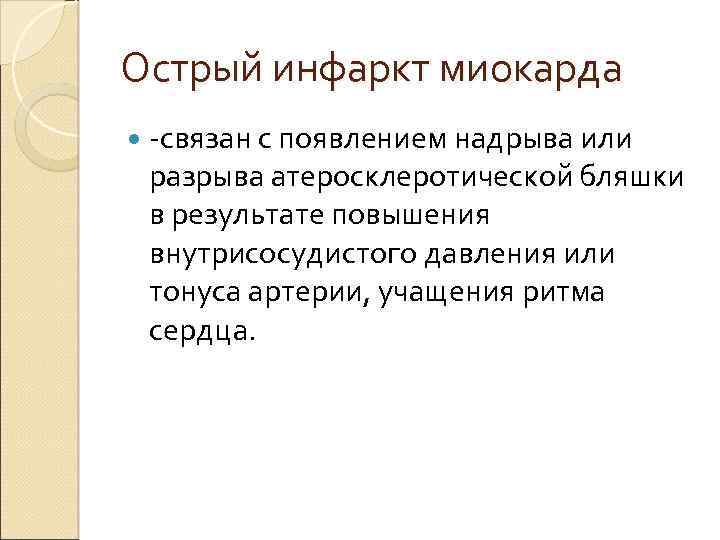 Острый инфаркт миокарда

-связан с появлением надрыва или разрыва атеросклеротической бляшки в результате повышения внутрисосудистого давления или тонуса артерии, учащения ритма сердца.